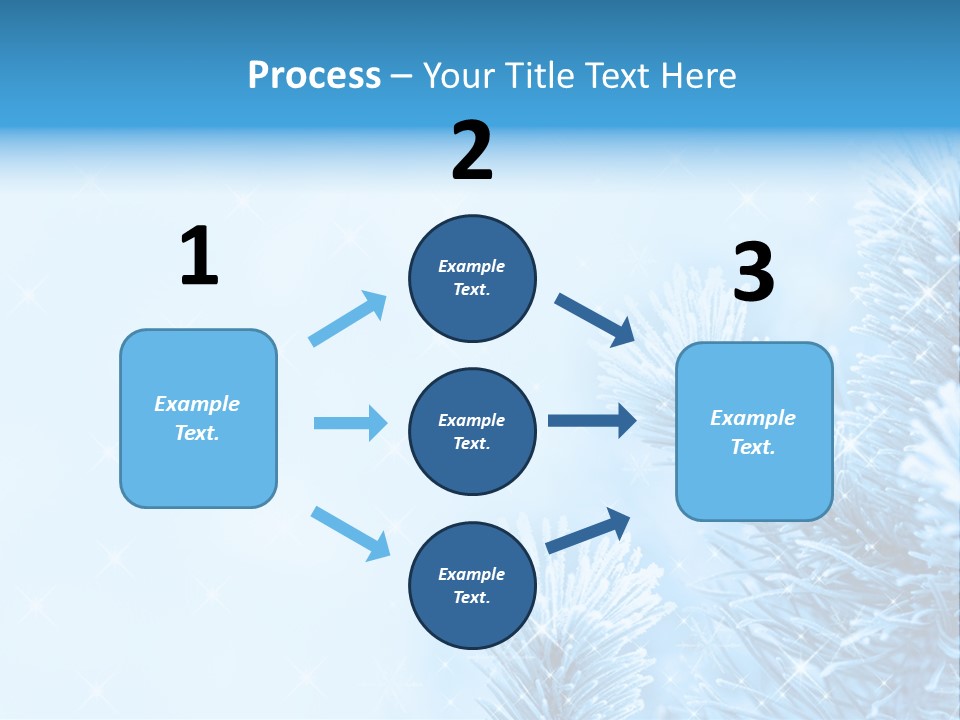 Process – Your Title Text Here

1

Example Text.

2

Example Text.

Example Text.

Example Text.

3

Example Text.